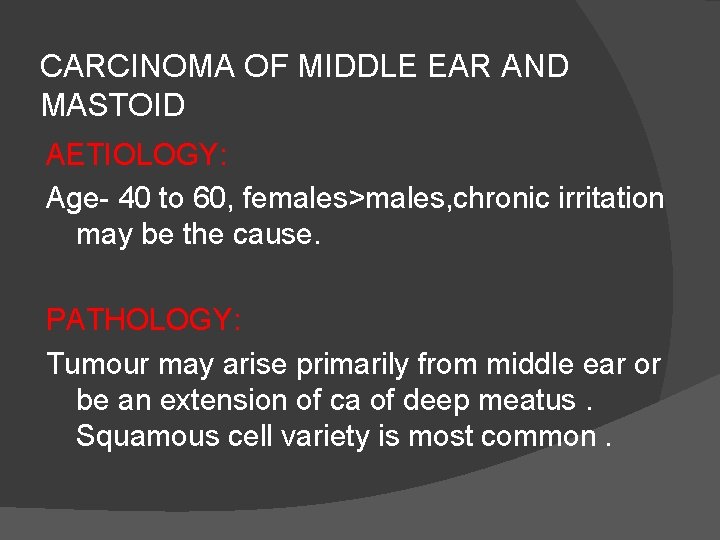 CARCINOMA OF MIDDLE EAR AND MASTOID

AETIOLOGY:

Age- 40 to 60, females>males,chronic irritation may be the cause.

PATHOLOGY:

Tumour may arise primarily from middle ear or be an extension of ca of deep meatus . Squamous cell variety is most common .